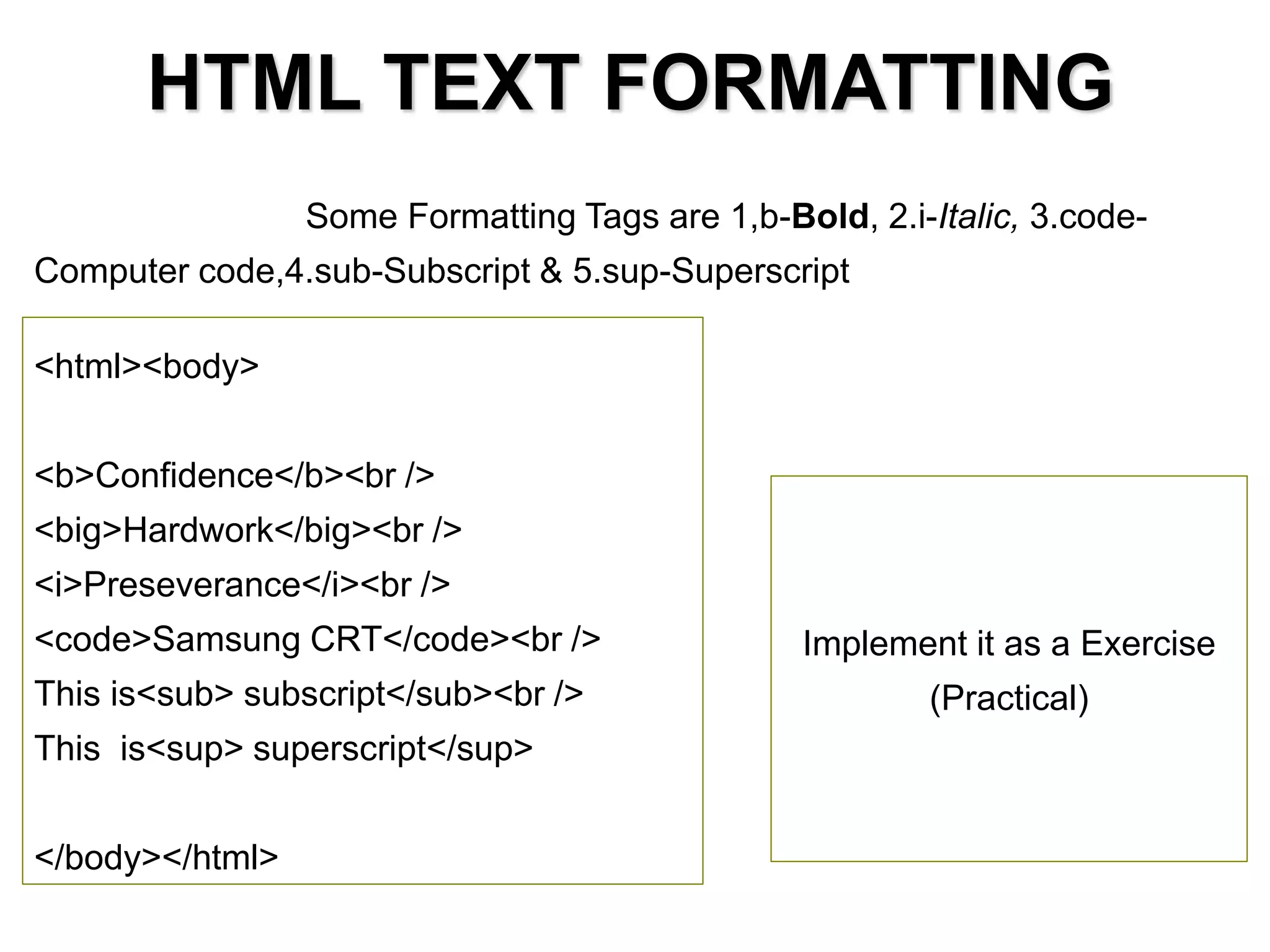 HTML TEXT FORMATTING

Some Formatting Tags are 1,b-Bold, 2.i-Italic, 3.code-Computer code,4.sub-Subscript & 5.sup-Superscript

<html><body>

<b>Confidence</b><br />
<big>Hardwork</big><br />
<i>Preseverance</i><br />
<code>Samsung CRT</code><br />
This is<sub> subscript</sub><br />
This  is<sup> superscript</sup>

</body></html>

Implement it as a Exercise (Practical)